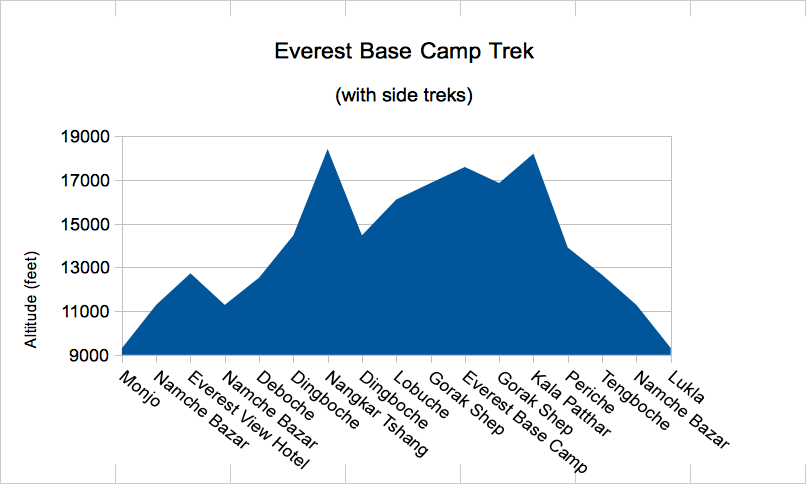 Everest Base Camp Trek

(with side treks)

Altitude (feet)

19000
17000
15000
13000
11000
9000

Monjo
Namche Bazar
Everest View Hotel
Namche Bazar
Deboche
Dingboche
Nangkar Tshang
Dingboche
Lobuche
Gorak Shep
Everest Base Camp
Gorak Shep
Kala Patthar
Periche
Tengboche
Namche Bazar
Lukla